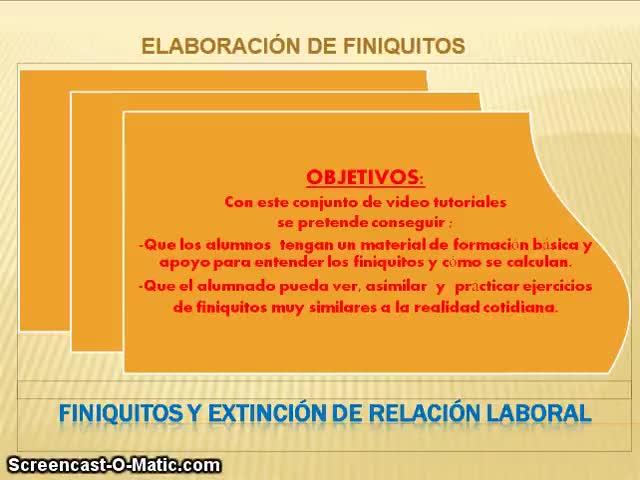 ELABORACIÓN DE FINIQUITOS

OBJETIVOS:

Con este conjunto de video tutoriales se pretende conseguir :

-Que los alumnos tengan un material de formación básica y apoyo para entender los finiquitos y cómo se calculan.

-Que el alumnado pueda ver, asimilar y practicar ejercicios de finiquitos muy similares a la realidad cotidiana.

FINIQUITOS Y EXTINCIÓN DE RELACIÓN LABORAL

Screencast-O-Matic.com